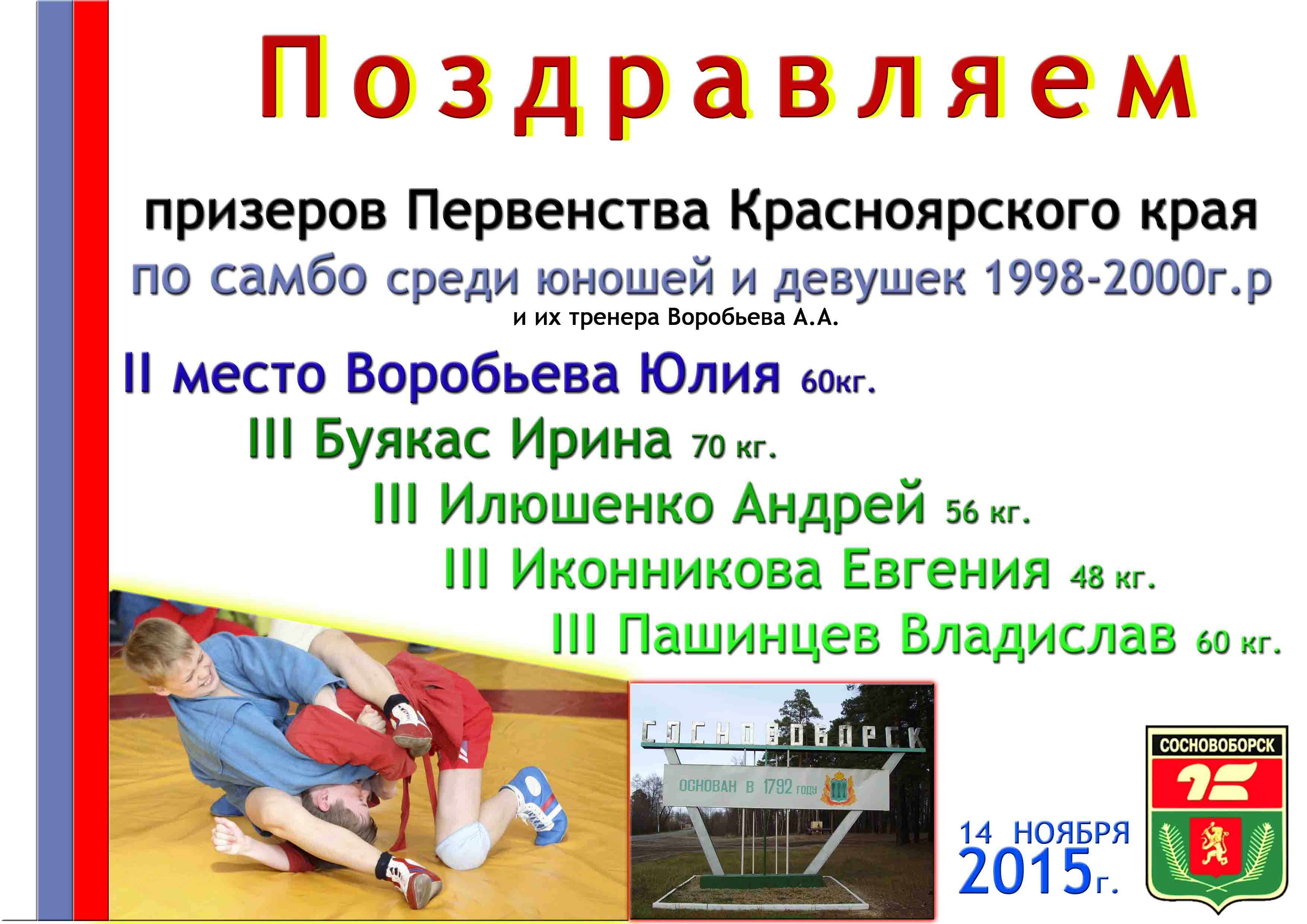 Поздравляем

призеров Первенства Красноярского края
по самбо среди юношей и девушек 1998-2000г.р
и их тренера Воробьева А.А.

II место Воробьева Юлия 60кг.
III Буякас Ирина 70 кг.
III Илюшенко Андрей 56 кг.
III Иконникова Евгения 48 кг.
III Пашинцев Владислав 60 кг.

СОСНОВОБОРСК
ОСНОВАН В 1792 году

14 НОЯБРЯ
2015г.

СОСНОВОБОРСК